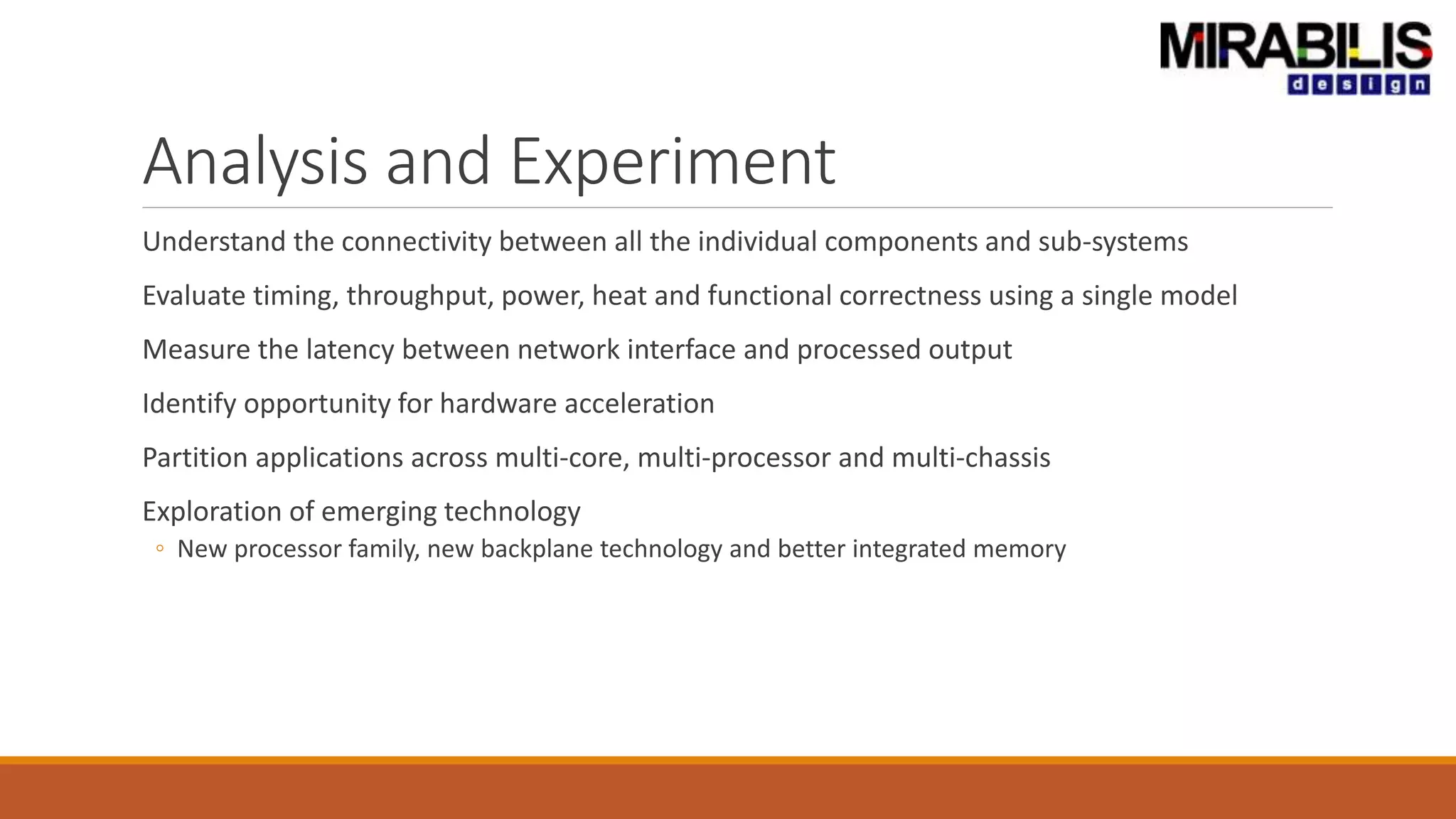 MIRABILIS
design

Analysis and Experiment

Understand the connectivity between all the individual components and sub-systems

Evaluate timing, throughput, power, heat and functional correctness using a single model

Measure the latency between network interface and processed output

Identify opportunity for hardware acceleration

Partition applications across multi-core, multi-processor and multi-chassis

Exploration of emerging technology

◦ New processor family, new backplane technology and better integrated memory